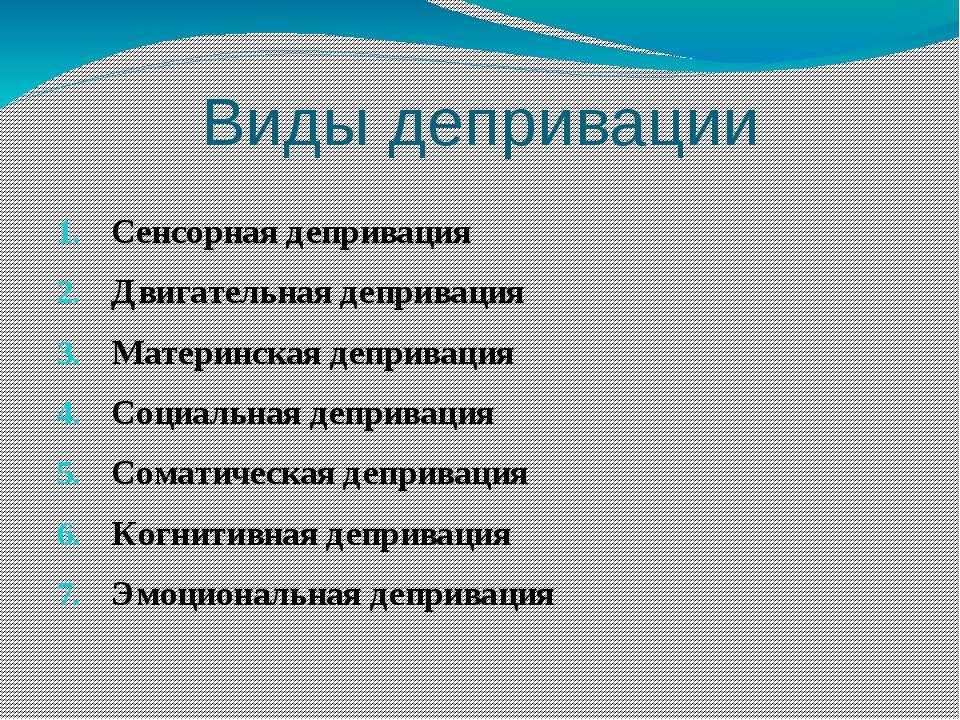 Виды депривации

1. Сенсорная депривация
2. Двигательная депривация
3. Материнская депривация
4. Социальная депривация
5. Соматическая депривация
6. Когнитивная депривация
7. Эмоциональная депривация